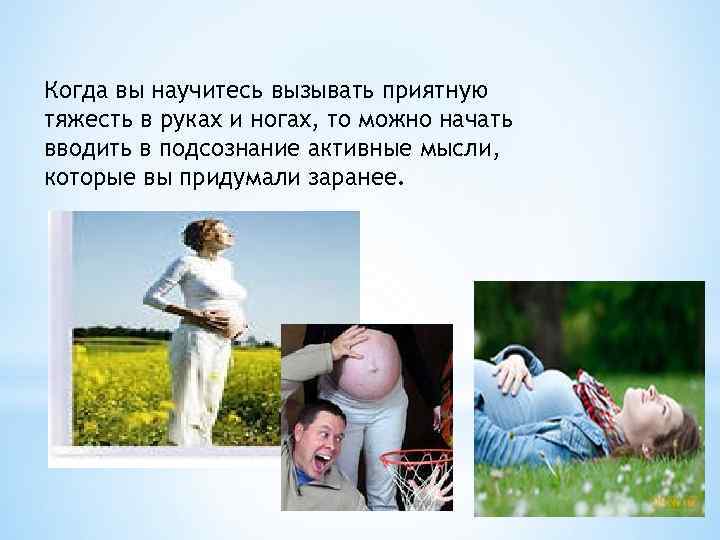 Когда вы научитесь вызывать приятную тяжесть в руках и ногах, то можно начать вводить в подсознание активные мысли, которые вы придумали заранее.